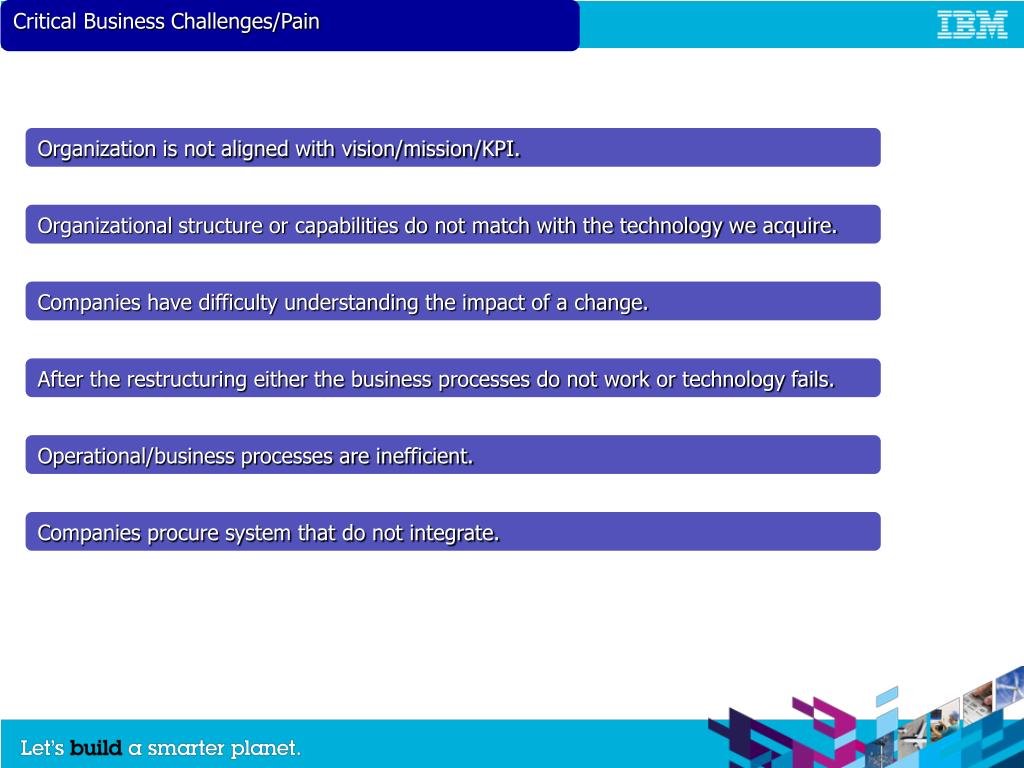 Critical Business Challenges/Pain

IBM

Organization is not aligned with vision/mission/KPI.

Organizational structure or capabilities do not match with the technology we acquire.

Companies have difficulty understanding the impact of a change.

After the restructuring either the business processes do not work or technology fails.

Operational/business processes are inefficient.

Companies procure system that do not integrate.

Let's build a smarter planet.